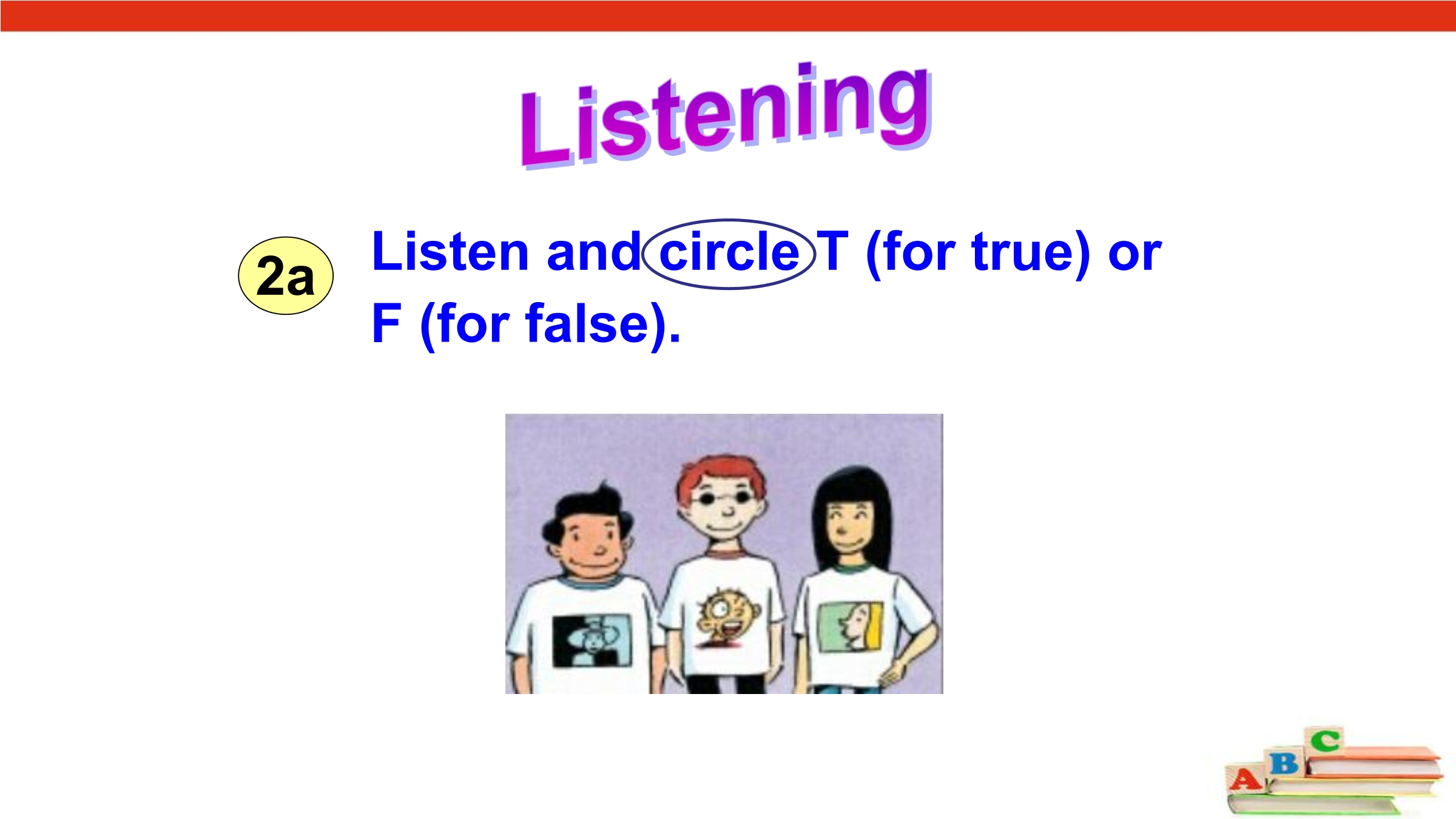 Listening

2a

Listen and circle T (for true) or F (for false).

A B C